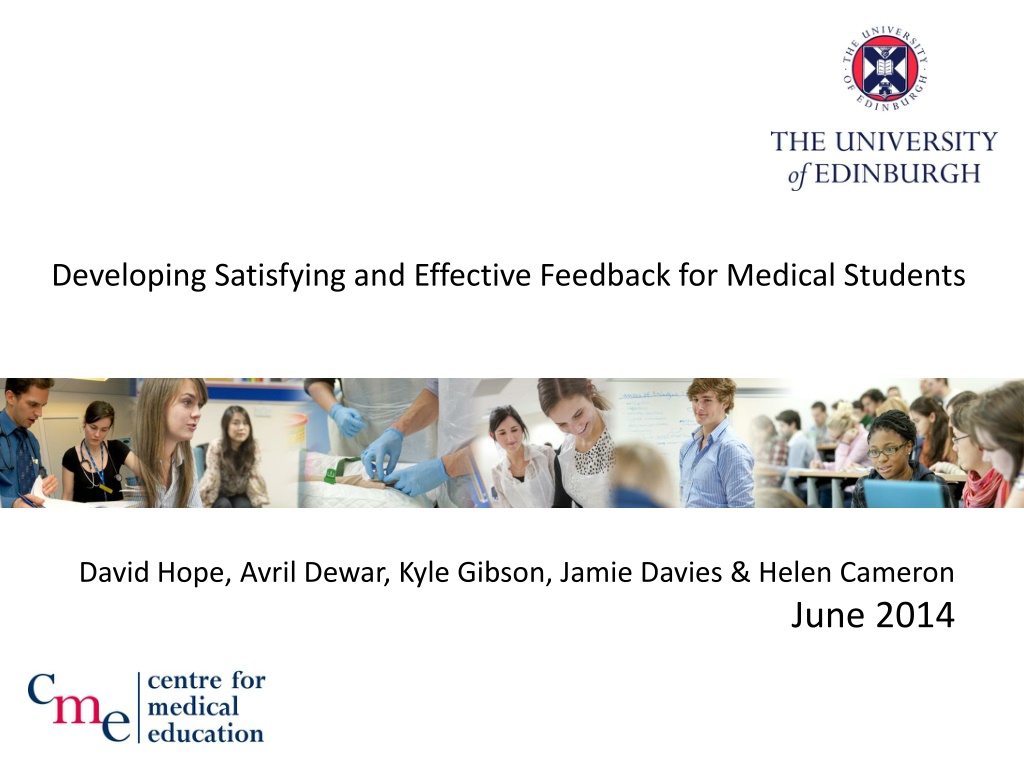 THE UNIVERSITY OF EDINBURGH

THE UNIVERSITY of EDINBURGH

Developing Satisfying and Effective Feedback for Medical Students

David Hope, Avril Dewar, Kyle Gibson, Jamie Davies & Helen Cameron
June 2014

cme centre for medical education